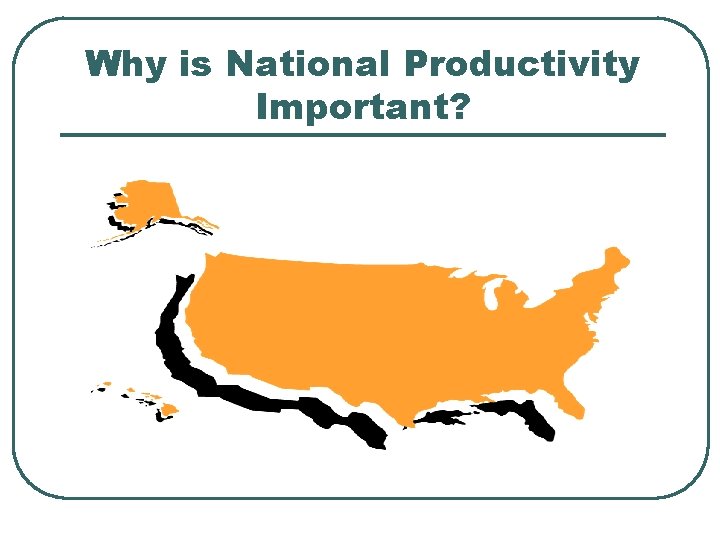 Why is National Productivity Important?